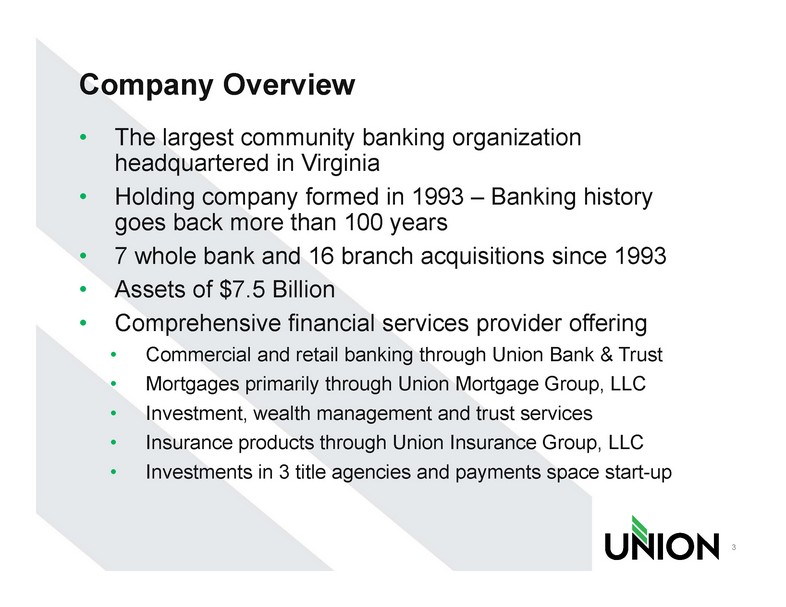 Company Overview

• The largest community banking organization headquartered in Virginia
• Holding company formed in 1993 – Banking history goes back more than 100 years
• 7 whole bank and 16 branch acquisitions since 1993
• Assets of $7.5 Billion
• Comprehensive financial services provider offering
  • Commercial and retail banking through Union Bank & Trust
  • Mortgages primarily through Union Mortgage Group, LLC
  • Investment, wealth management and trust services
  • Insurance products through Union Insurance Group, LLC
  • Investments in 3 title agencies and payments space start-up

UNION

3